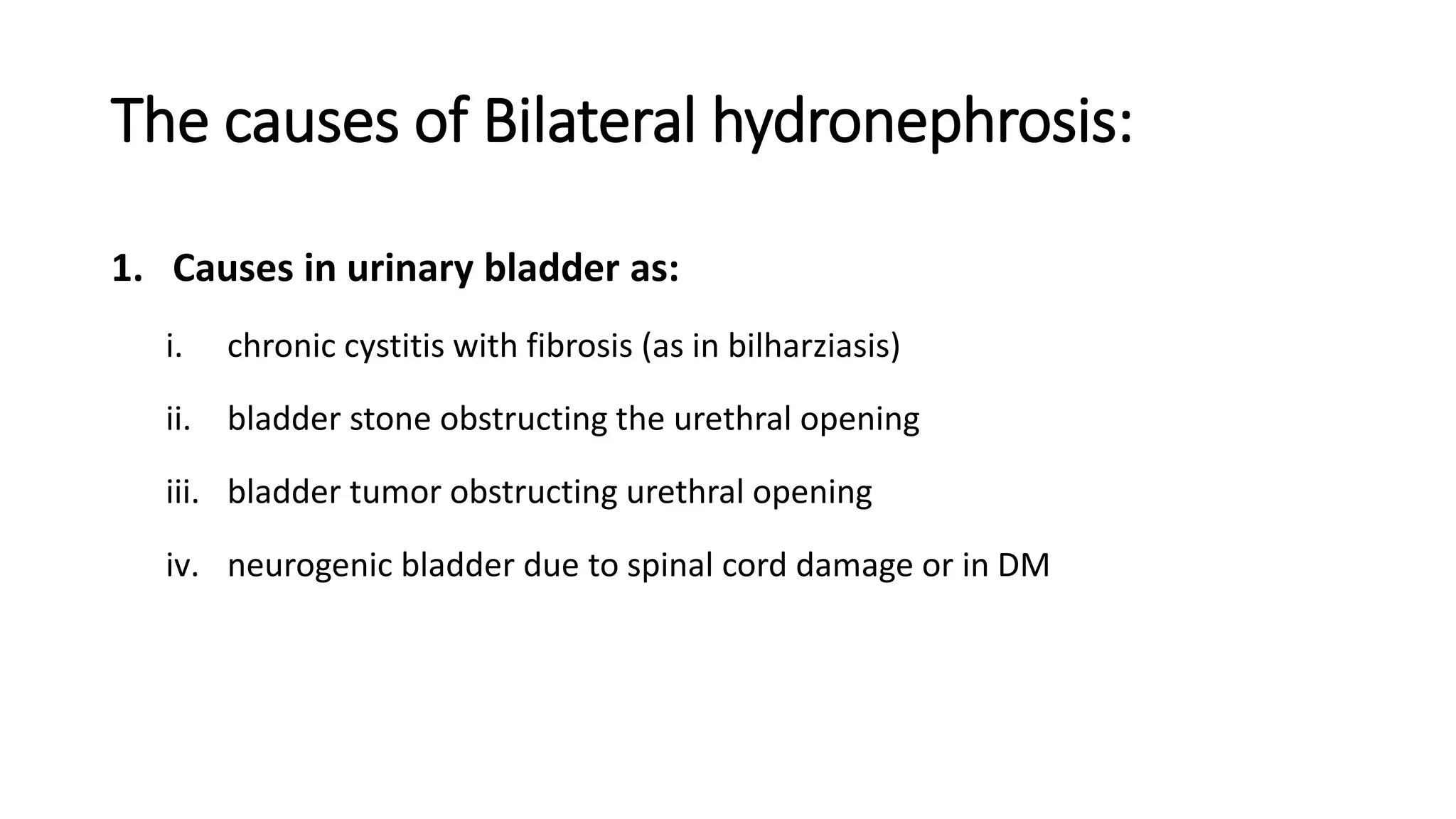 The causes of Bilateral hydronephrosis:

1. Causes in urinary bladder as:

i. chronic cystitis with fibrosis (as in bilharziasis)

ii. bladder stone obstructing the urethral opening

iii. bladder tumor obstructing urethral opening

iv. neurogenic bladder due to spinal cord damage or in DM